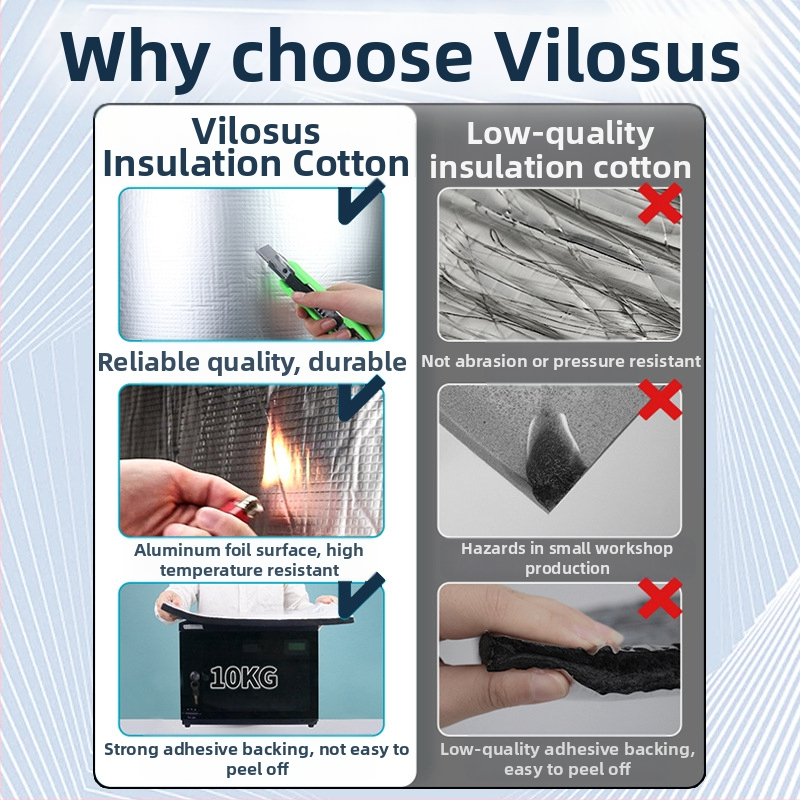 Why choose Vilosus

Vilosus Insulation Cotton

Reliable quality, durable

Aluminum foil surface, high temperature resistant

10KG

Strong adhesive backing, not easy to peel off

Low-quality insulation cotton

Not abrasion or pressure resistant

Hazards in small workshop production

Low-quality adhesive backing, easy to peel off